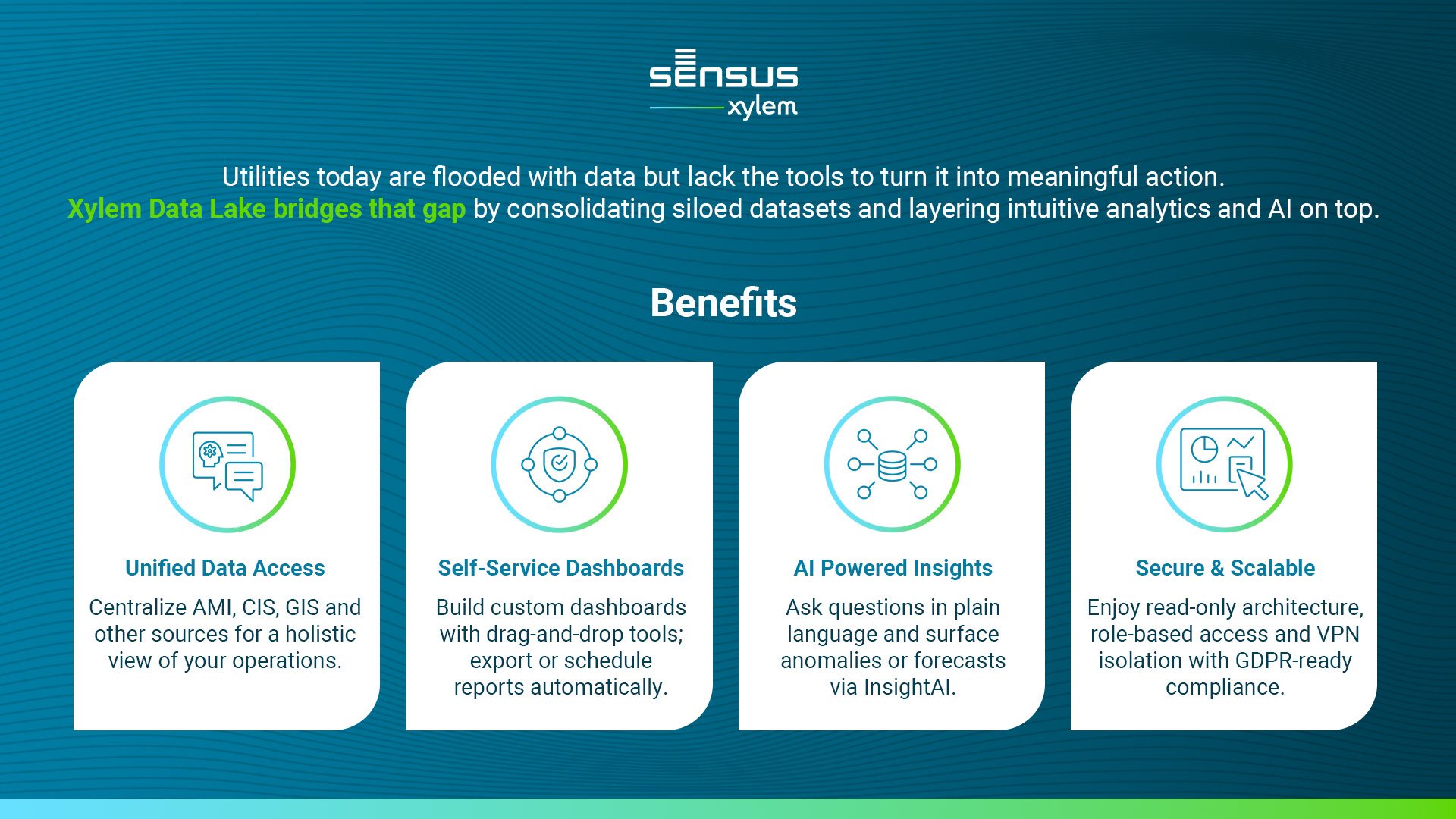 sensus
xylem

Utilities today are flooded with data but lack the tools to turn it into meaningful action.
Xylem Data Lake bridges that gap by consolidating siloed datasets and layering intuitive analytics and AI on top.

Benefits

Unified Data Access
Centralize AMI, CIS, GIS and other sources for a holistic view of your operations.

Self-Service Dashboards
Build custom dashboards with drag-and-drop tools; export or schedule reports automatically.

AI Powered Insights
Ask questions in plain language and surface anomalies or forecasts via InsightAI.

Secure & Scalable
Enjoy read-only architecture, role-based access and VPN isolation with GDPR-ready compliance.